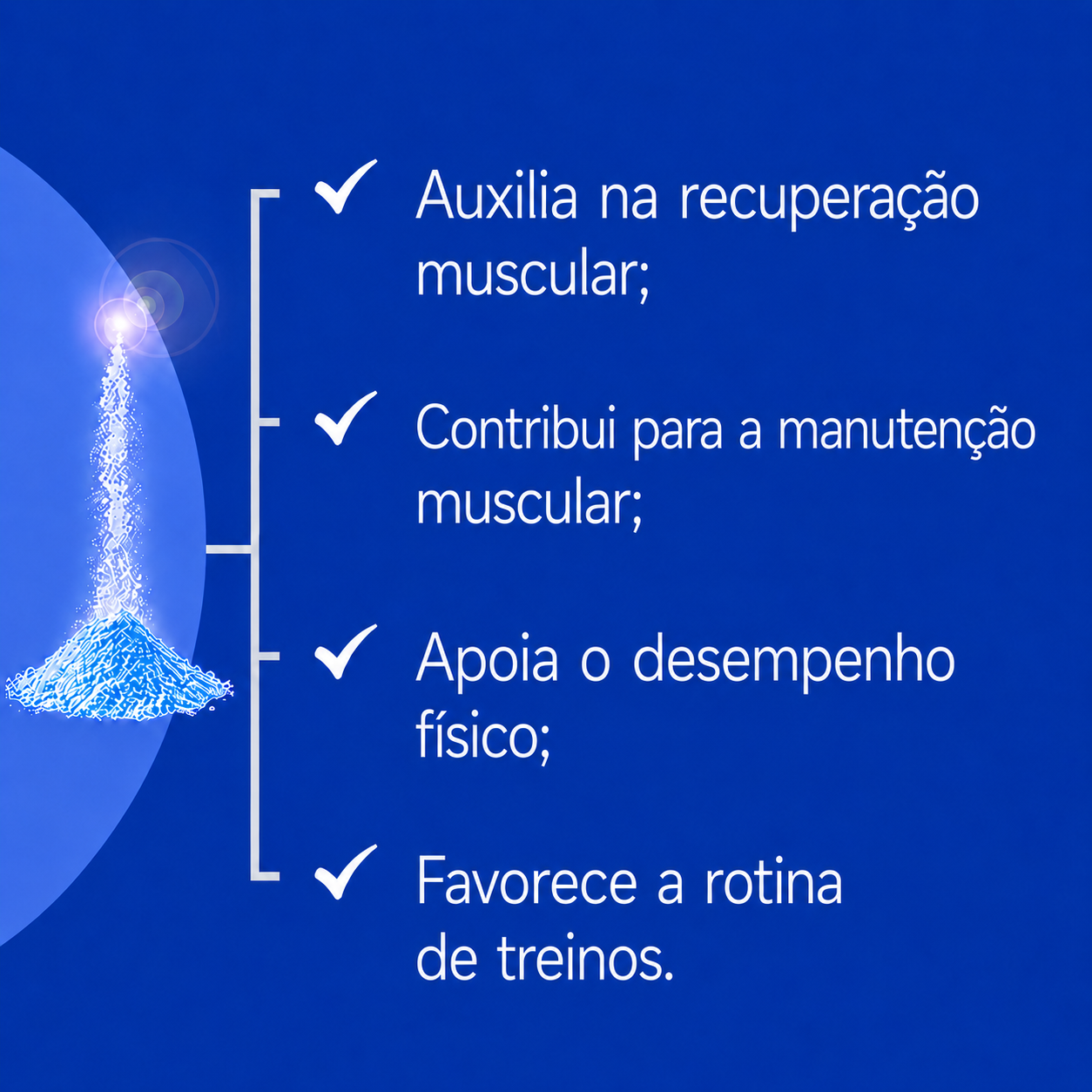 ✓ Auxilia na recuperação muscular;

✓ Contribui para a manutenção muscular;

✓ Apoia o desempenho físico;

✓ Favorece a rotina de treinos.